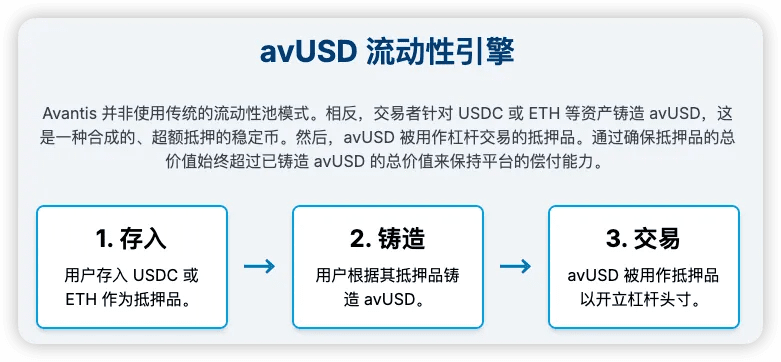 avUSD 流动性引擎

Avantis 并非使用传统的流动性池模式。相反，交易者针对 USDC 或 ETH 等资产铸造 avUSD，这是一种合成的、超额抵押的稳定币。然后，avUSD 被用作杠杆交易的抵押品。通过确保抵押品的总价值始终超过已铸造 avUSD 的总价值来保持平台的偿付能力。

1. 存入
用户存入 USDC 或 ETH 作为抵押品。

→

2. 铸造
用户根据其抵押品铸造 avUSD。

→

3. 交易
avUSD 被用作抵押品以开立杠杆头寸。